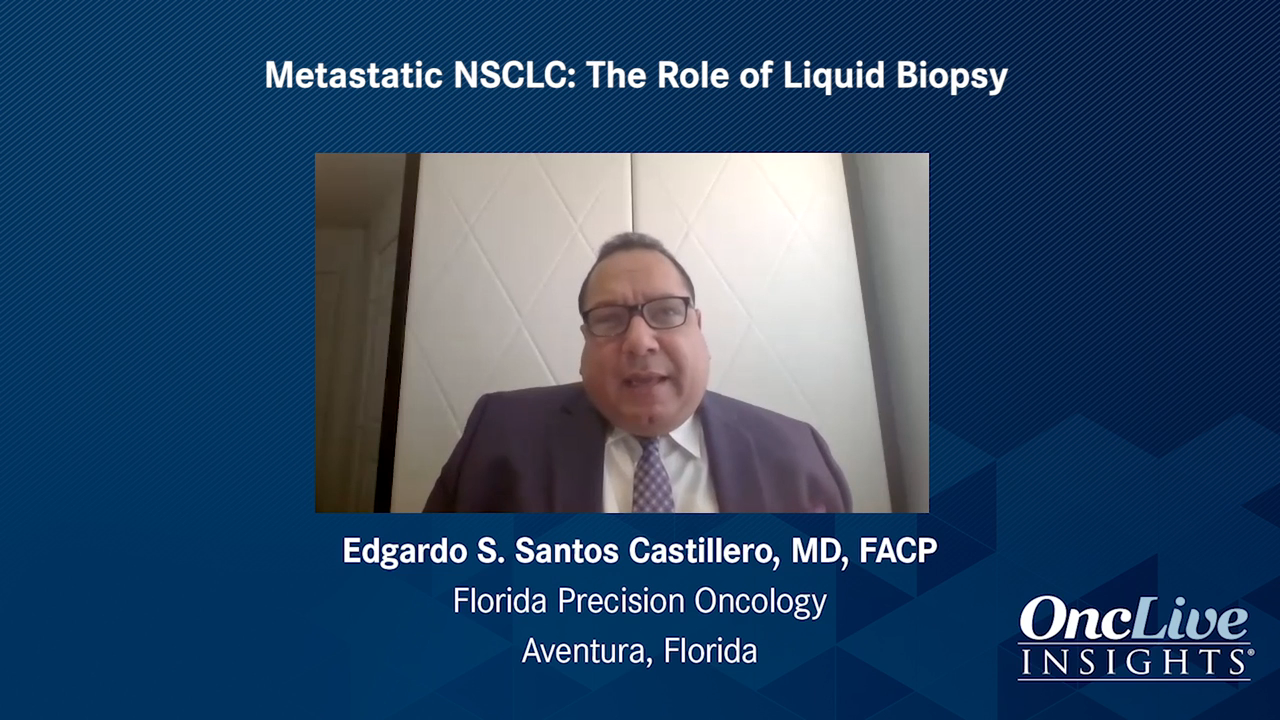 Metastatic NSCLC: The Role of Liquid Biopsy

Edgardo S. Santos Castillero, MD, FACP

Florida Precision Oncology

Aventura, Florida

OncLive INSIGHTS®